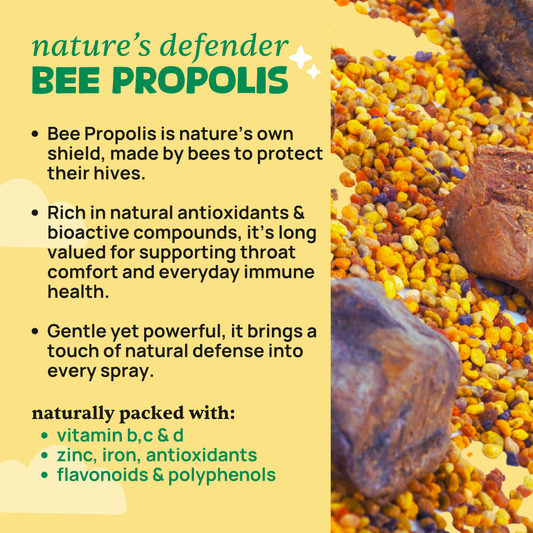 nature's defender
BEE PROPOLIS

• Bee Propolis is nature's own shield, made by bees to protect their hives.

• Rich in natural antioxidants & bioactive compounds, it's long valued for supporting throat comfort and everyday immune health.

• Gentle yet powerful, it brings a touch of natural defense into every spray.

naturally packed with:
• vitamin b,c & d
• zinc, iron, antioxidants
• flavonoids & polyphenols